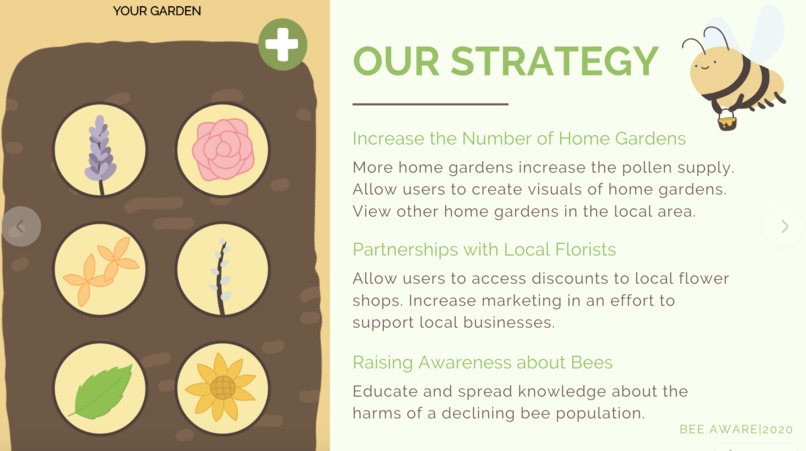 YOUR GARDEN

OUR STRATEGY

Increase the Number of Home Gardens

More home gardens increase the pollen supply. Allow users to create visuals of home gardens. View other home gardens in the local area.

Partnerships with Local Florists

Allow users to access discounts to local flower shops. Increase marketing in an effort to support local businesses.

Raising Awareness about Bees

Educate and spread knowledge about the harms of a declining bee population.

BEE AWARE|2020